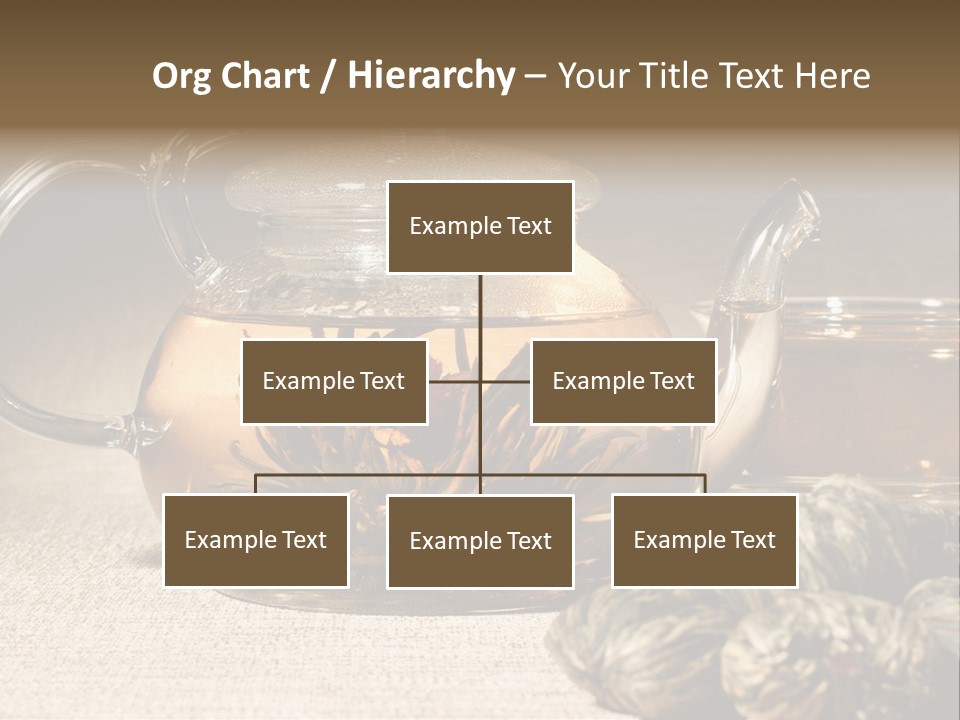 Org Chart / Hierarchy – Your Title Text Here

Example Text

Example Text

Example Text

Example Text

Example Text

Example Text